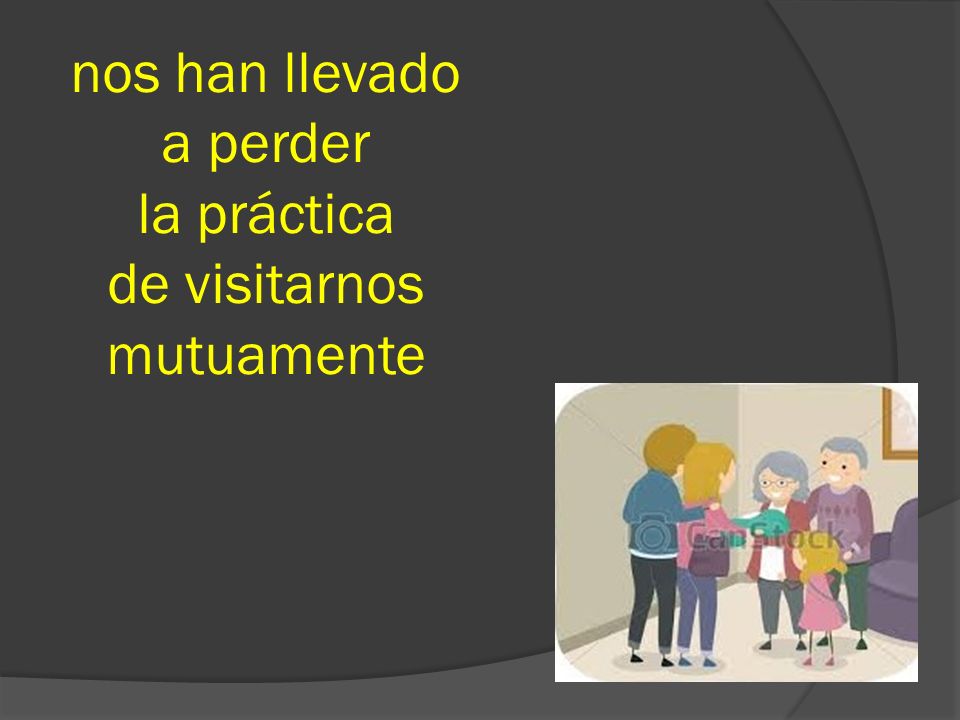 nos han llevado
a perder
la práctica
de visitarnos
mutuamente

CanStock